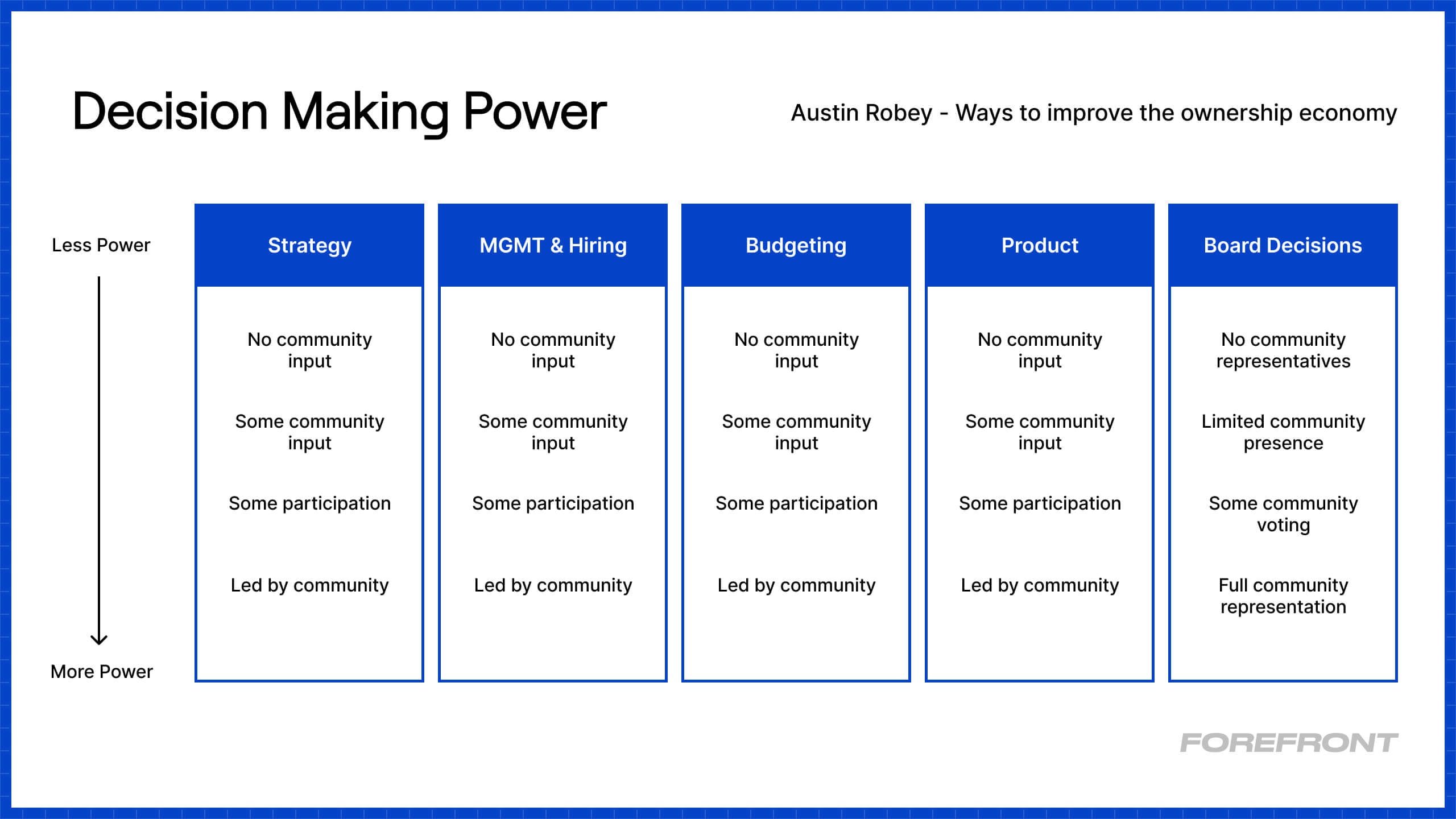 Decision Making Power

Austin Robey - Ways to improve the ownership economy

Less Power

More Power

| Strategy | MGMT & Hiring | Budgeting | Product | Board Decisions |
|---|---|---|---|---|
| No community input | No community input | No community input | No community input | No community representatives |
| Some community input | Some community input | Some community input | Some community input | Limited community presence |
| Some participation | Some participation | Some participation | Some participation | Some community voting |
| Led by community | Led by community | Led by community | Led by community | Full community representation |

FOREFRONT